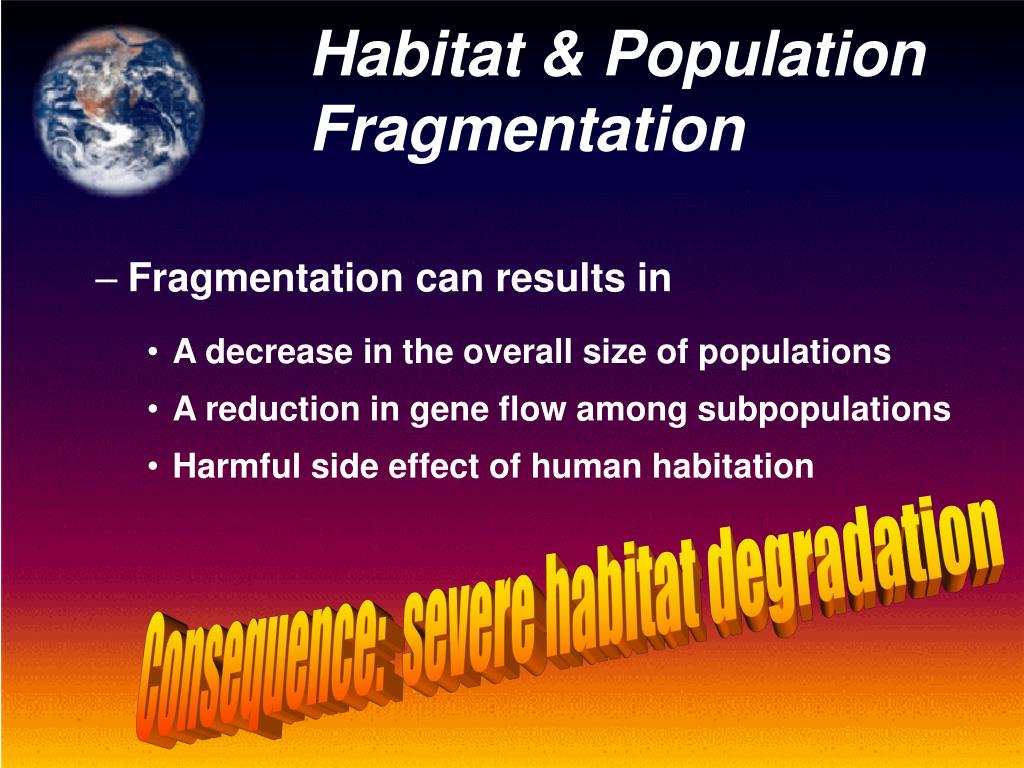 Habitat & Population Fragmentation

– Fragmentation can results in

• A decrease in the overall size of populations
• A reduction in gene flow among subpopulations
• Harmful side effect of human habitation

Consequence: severe habitat degradation